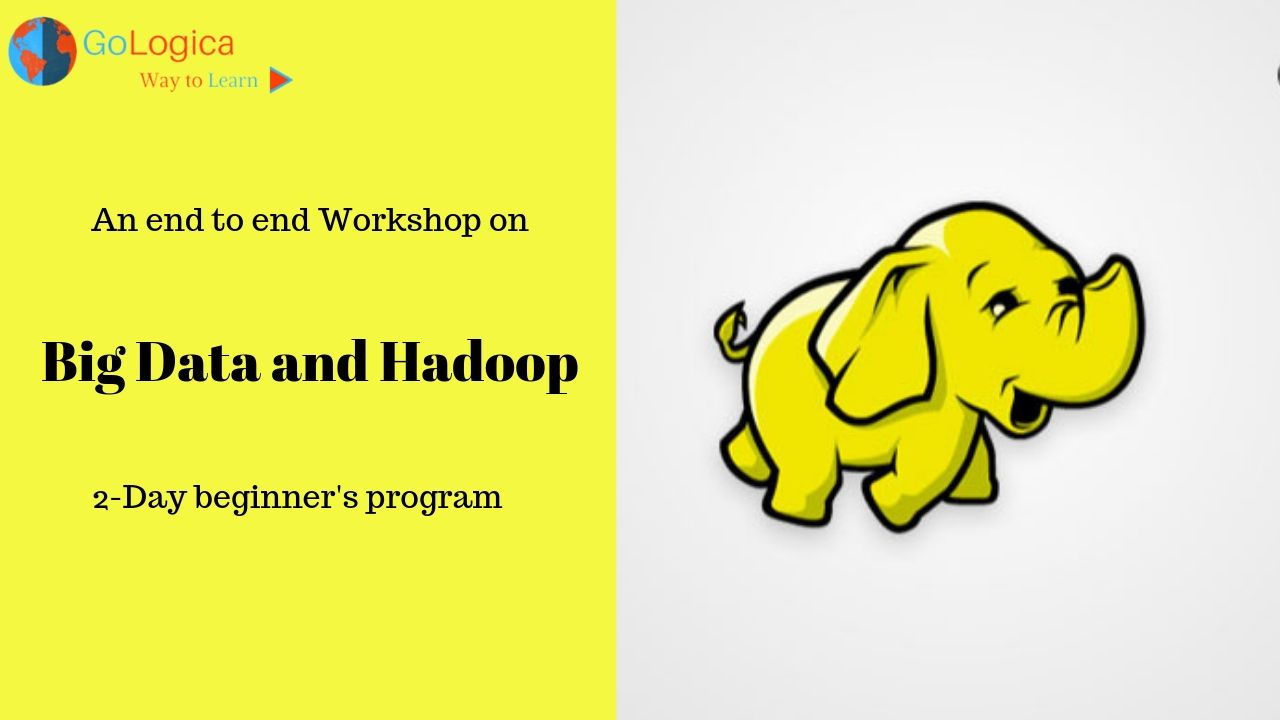 GoLogica
Way to Learn

An end to end Workshop on

Big Data and Hadoop

2-Day beginner's program